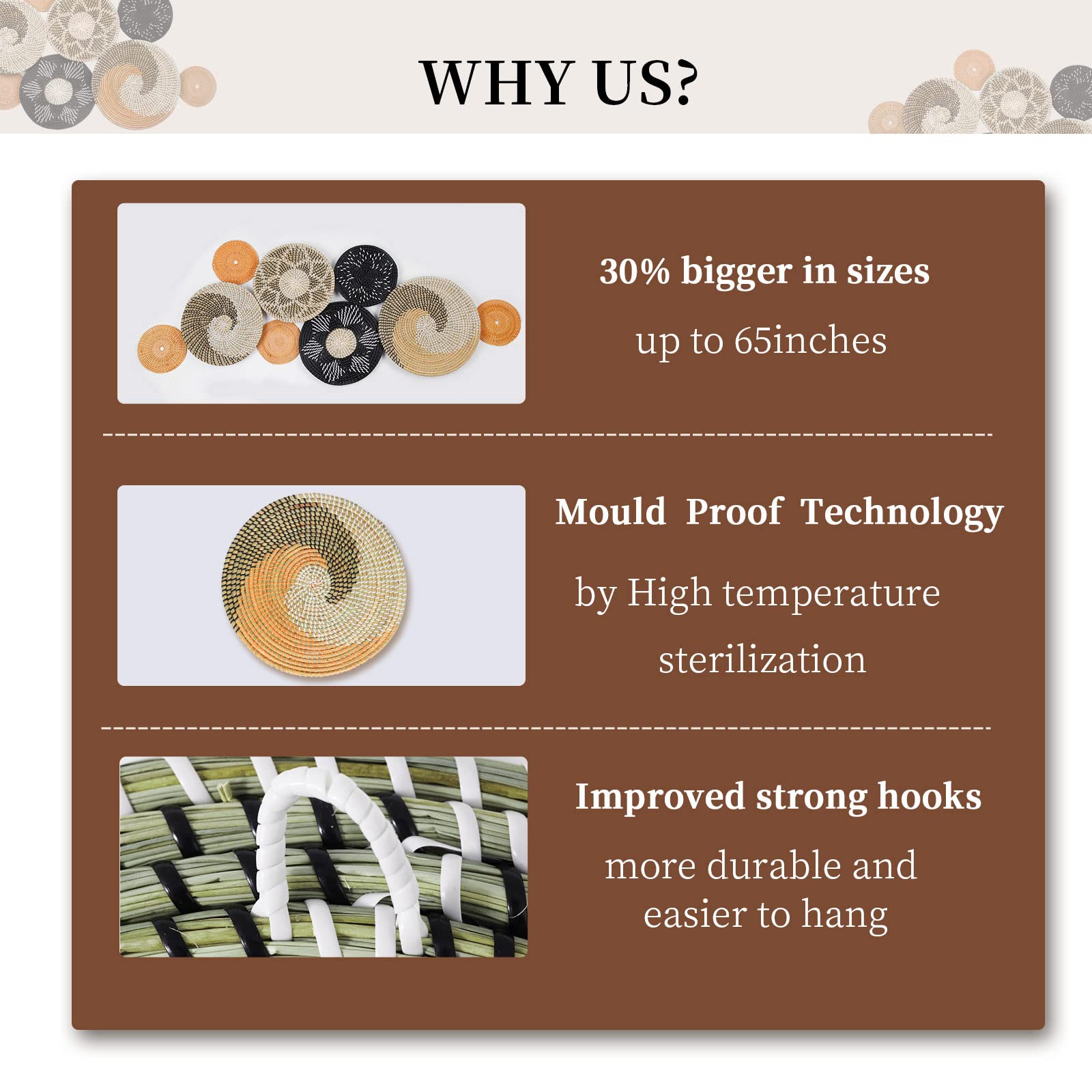 WHY US?

30% bigger in sizes

up to 65inches

Mould Proof Technology

by High temperature sterilization

Improved strong hooks

more durable and easier to hang